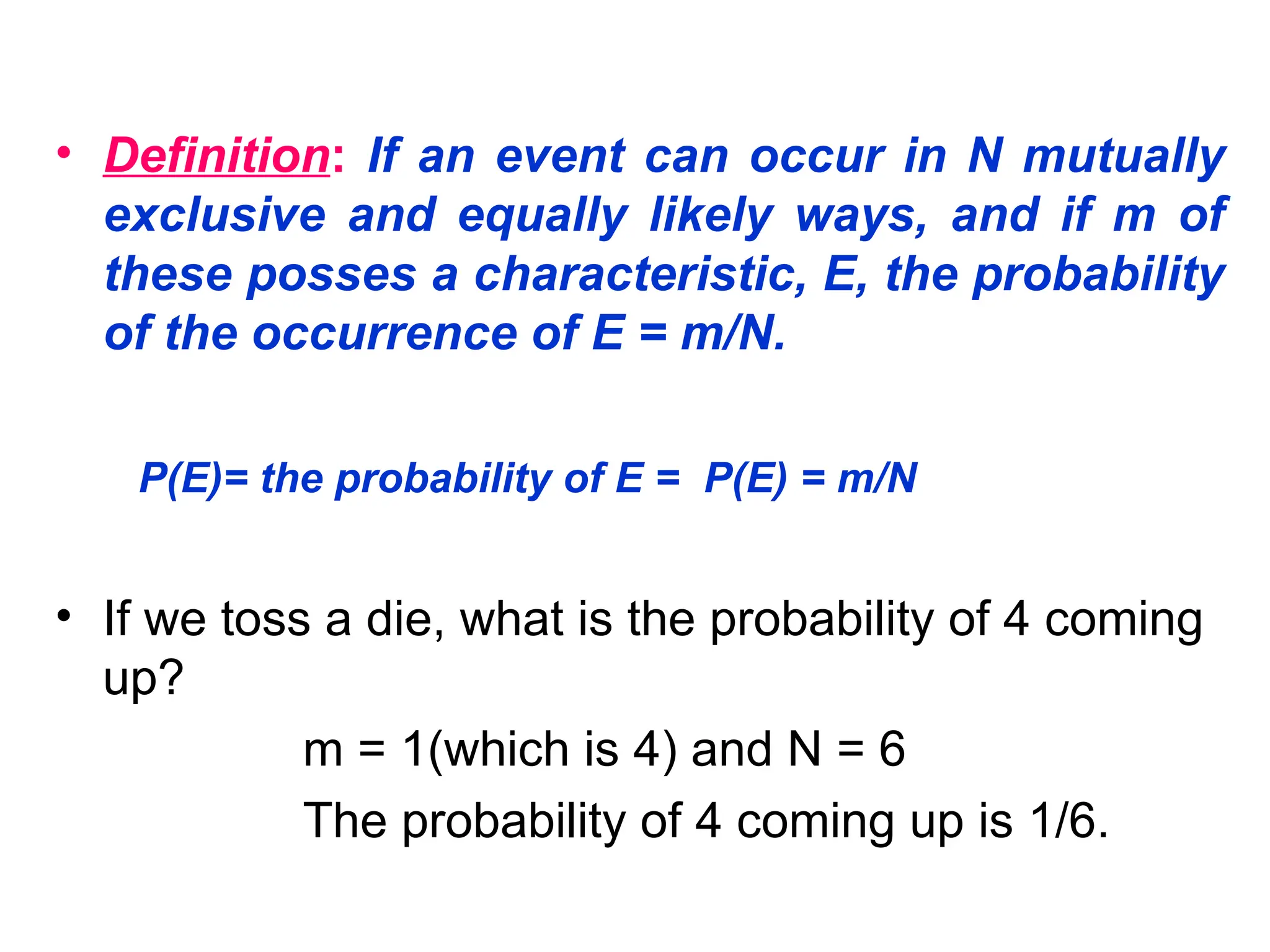 • Definition: If an event can occur in N mutually exclusive and equally likely ways, and if m of these posses a characteristic, E, the probability of the occurrence of E = m/N.

P(E)= the probability of E = P(E) = m/N

• If we toss a die, what is the probability of 4 coming up?

m = 1(which is 4) and N = 6

The probability of 4 coming up is 1/6.